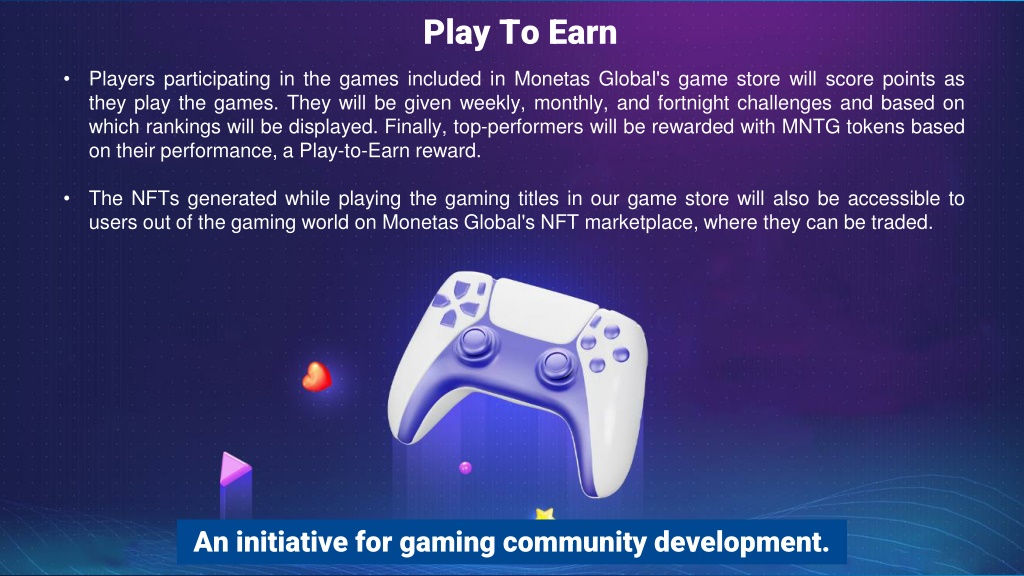 Play To Earn

• Players participating in the games included in Monetas Global's game store will score points as they play the games. They will be given weekly, monthly, and fortnight challenges and based on which rankings will be displayed. Finally, top-performers will be rewarded with MNTG tokens based on their performance, a Play-to-Earn reward.

• The NFTs generated while playing the gaming titles in our game store will also be accessible to users out of the gaming world on Monetas Global's NFT marketplace, where they can be traded.

An initiative for gaming community development.